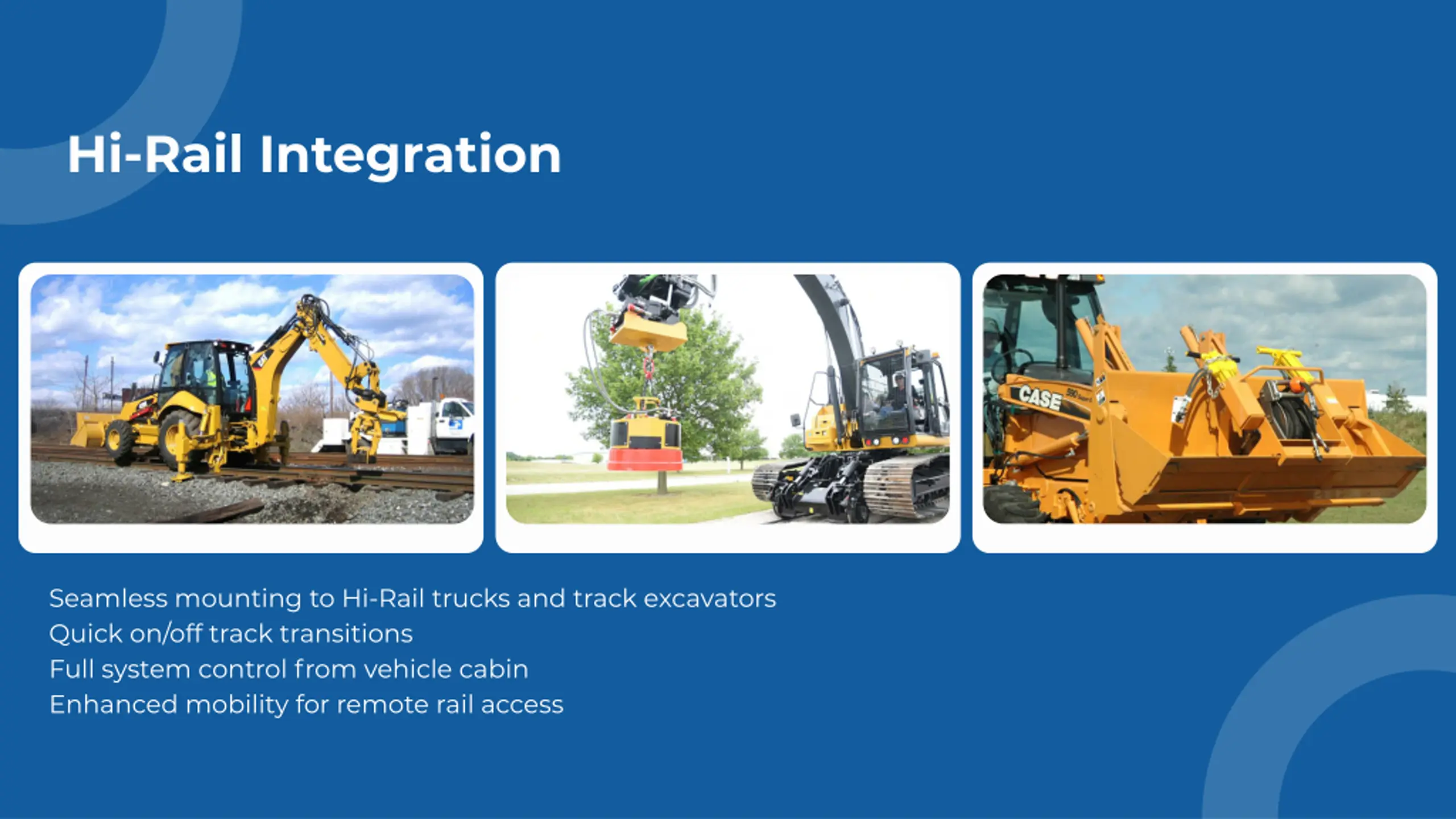 Hi-Rail Integration

CASE

Seamless mounting to Hi-Rail trucks and track excavators
Quick on/off track transitions
Full system control from vehicle cabin
Enhanced mobility for remote rail access